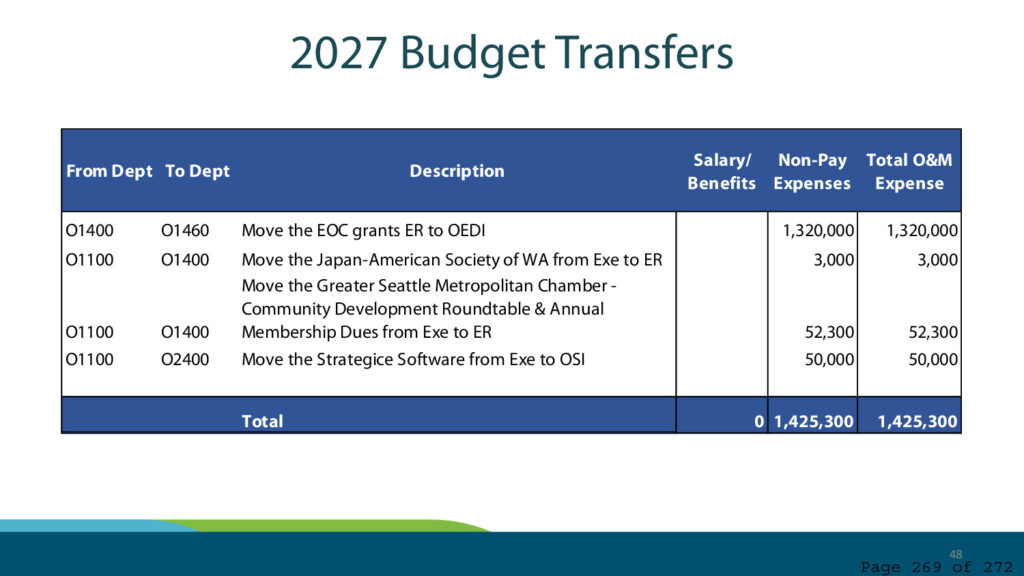 2027 Budget Transfers

| From Dept | To Dept | Description | Salary/ Benefits | Non-Pay Expenses | Total O&M Expense |
|---|---|---|---|---|---|
| O1400 | O1460 | Move the EOC grants ER to OEDI | | 1,320,000 | 1,320,000 |
| O1100 | O1400 | Move the Japan-American Society of WA from Exe to ER | | 3,000 | 3,000 |
| O1100 | O1400 | Move the Greater Seattle Metropolitan Chamber - Community Development Roundtable & Annual Membership Dues from Exe to ER | | 52,300 | 52,300 |
| O1100 | O2400 | Move the Strategice Software from Exe to OSI | | 50,000 | 50,000 |
| | | Total | 0 | 1,425,300 | 1,425,300 |

48
Page 269 of 272